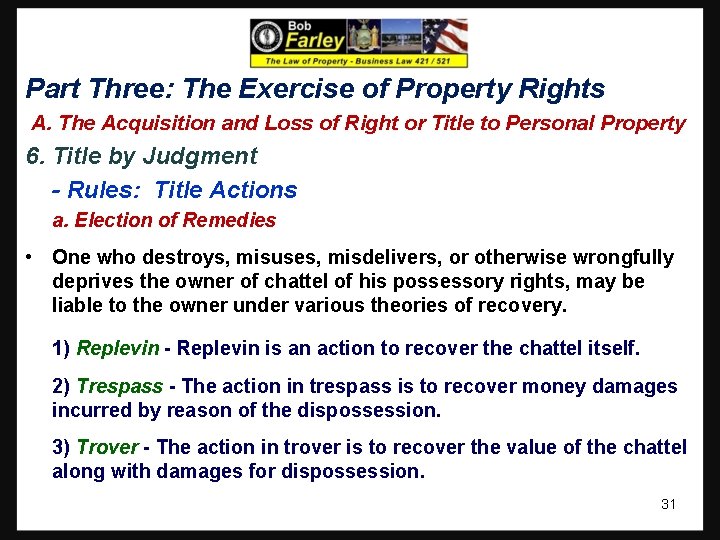 Bob Farley
The Law of Property - Business Law 421 / 521

Part Three: The Exercise of Property Rights

A. The Acquisition and Loss of Right or Title to Personal Property

6. Title by Judgment

- Rules: Title Actions

a. Election of Remedies

• One who destroys, misuses, misdelivers, or otherwise wrongfully deprives the owner of chattel of his possessory rights, may be liable to the owner under various theories of recovery.

1) Replevin - Replevin is an action to recover the chattel itself.

2) Trespass - The action in trespass is to recover money damages incurred by reason of the dispossession.

3) Trover - The action in trover is to recover the value of the chattel along with damages for dispossession.

31